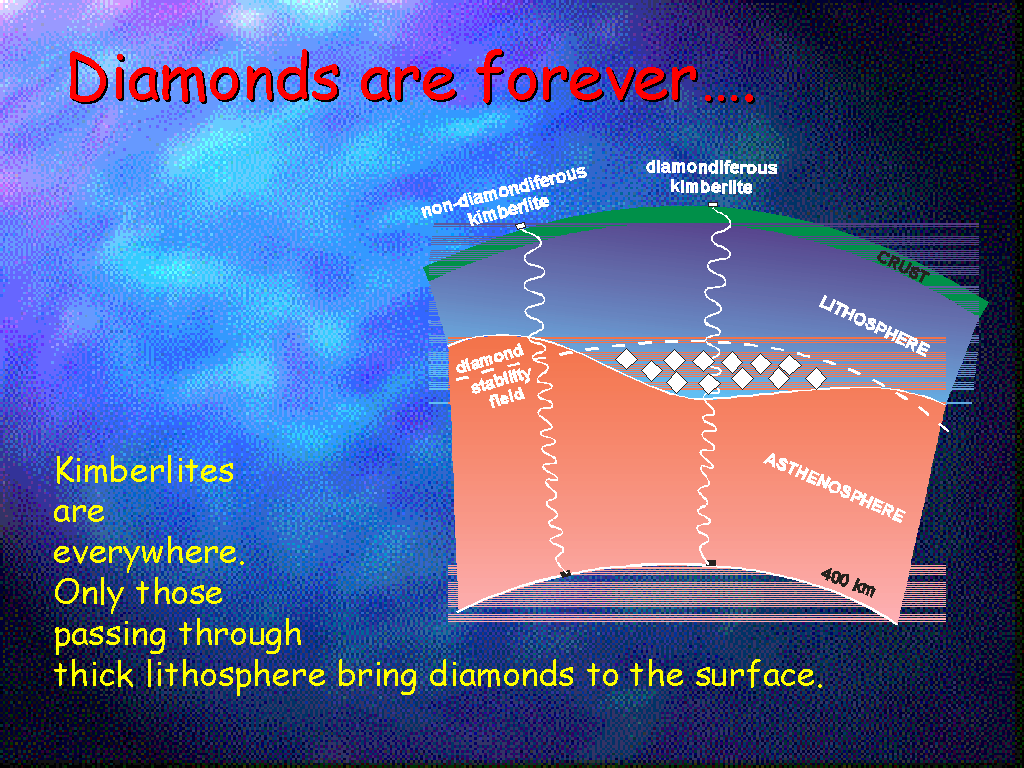 Diamonds are forever….

non-diamondiferous kimberlite

diamondiferous kimberlite

CRUST

LITHOSPHERE

diamond stability field

ASTHENOSPHERE

400 km

Kimberlites are everywhere. Only those passing through thick lithosphere bring diamonds to the surface.